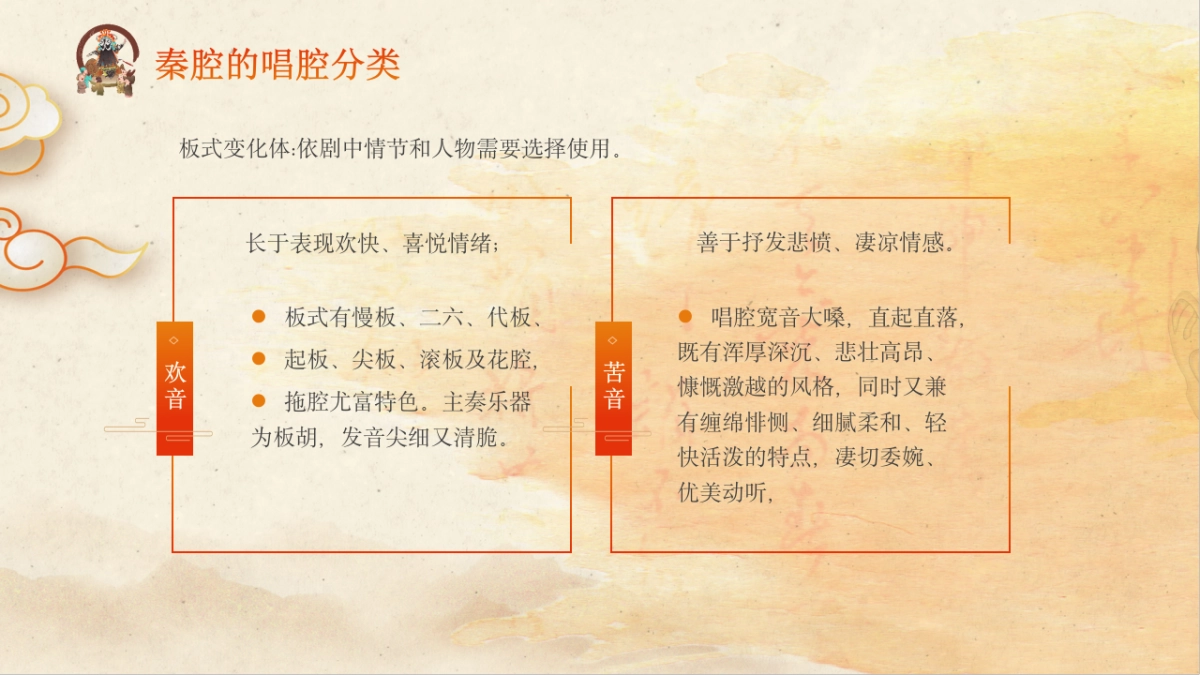 秦腔的唱腔分类

板式变化体:依剧中情节和人物需要选择使用。

欢音

长于表现欢快、喜悦情绪;

● 板式有慢板、二六、代板、
● 起板、尖板、滚板及花腔,
● 拖腔尤富特色。主奏乐器为板胡,发音尖细又清脆。

苦音

善于抒发悲愤、凄凉情感。

● 唱腔宽音大嗓,直起直落,既有浑厚深沉、悲壮高昂、慷慨激越的风格,同时又兼有缠绵悱恻、细腻柔和、轻快活泼的特点,凄切委婉、优美动听,